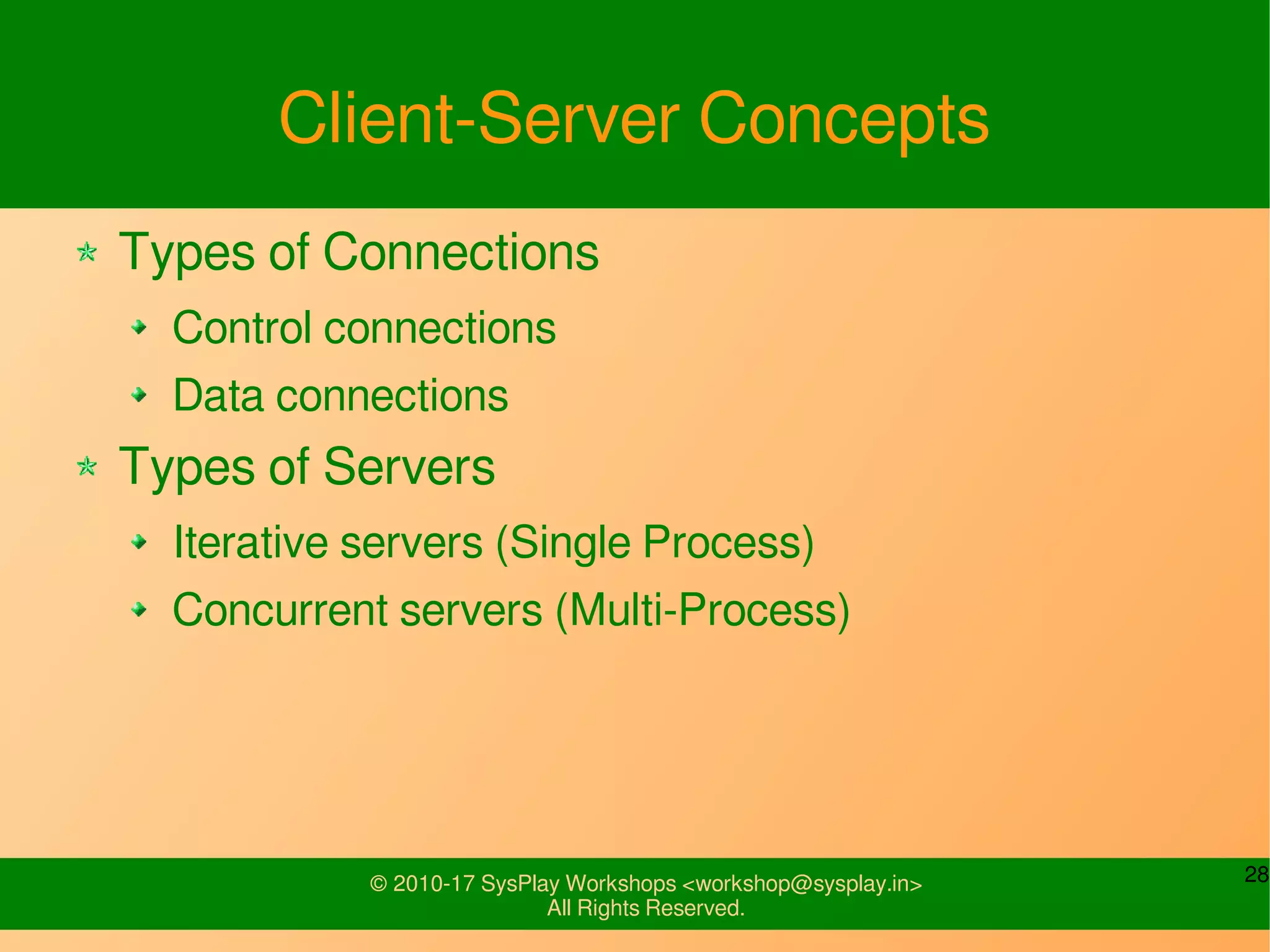 Client-Server Concepts

Types of Connections

Control connections

Data connections

Types of Servers

Iterative servers (Single Process)

Concurrent servers (Multi-Process)

© 2010-17 SysPlay Workshops <workshop@sysplay.in>
All Rights Reserved.

28